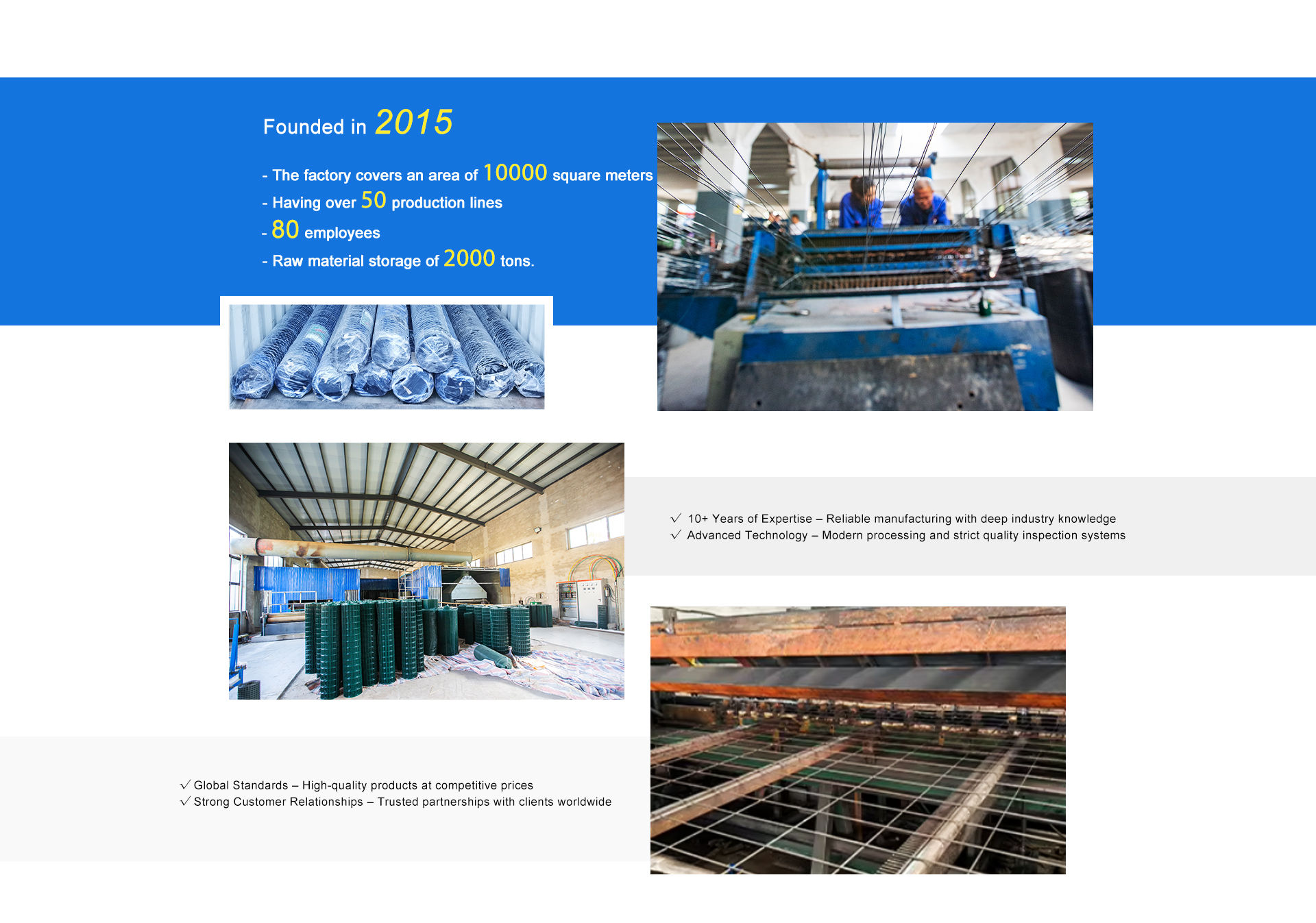 Founded in 2015

- The factory covers an area of 10000 square meters
- Having over 50 production lines
- 80 employees
- Raw material storage of 2000 tons.

√ 10+ Years of Expertise – Reliable manufacturing with deep industry knowledge
√ Advanced Technology – Modern processing and strict quality inspection systems

√ Global Standards – High-quality products at competitive prices
√ Strong Customer Relationships – Trusted partnerships with clients worldwide